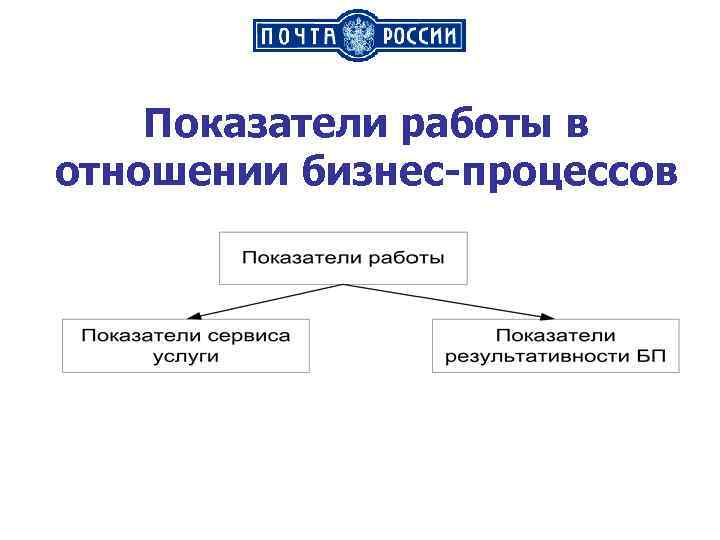 ПОЧТА РОССИИ

Показатели работы в отношении бизнес-процессов

Показатели работы

Показатели сервиса услуги

Показатели результативности БП